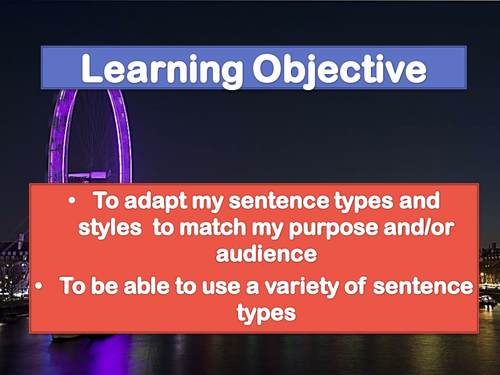 Learning Objective

• To adapt my sentence types and styles to match my purpose and/or audience
• To be able to use a variety of sentence types